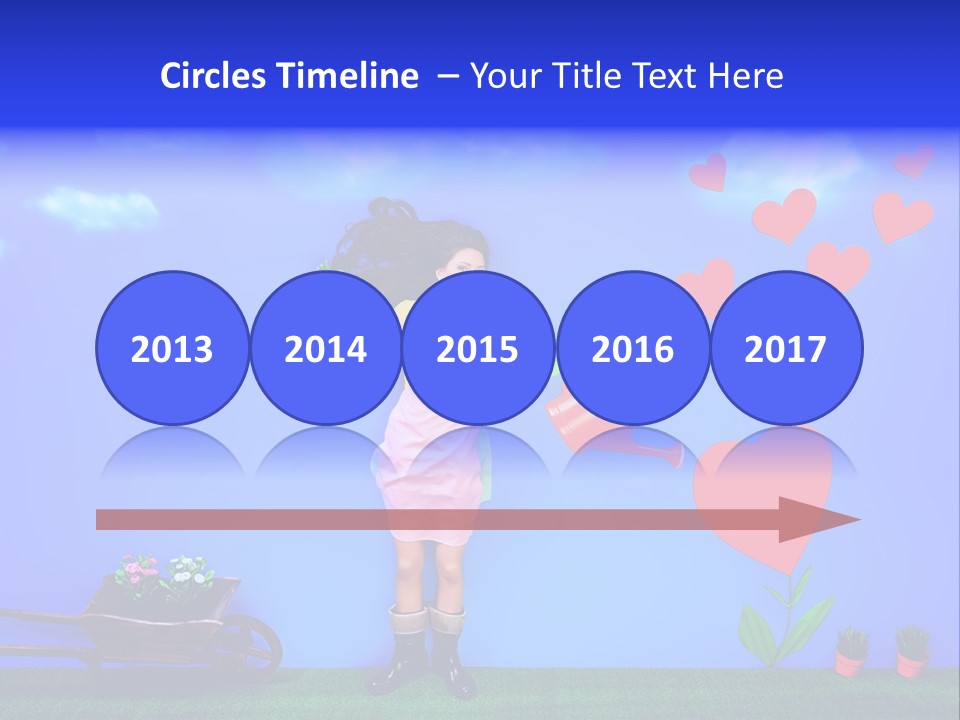 Circles Timeline – Your Title Text Here

2013
2014
2015
2016
2017